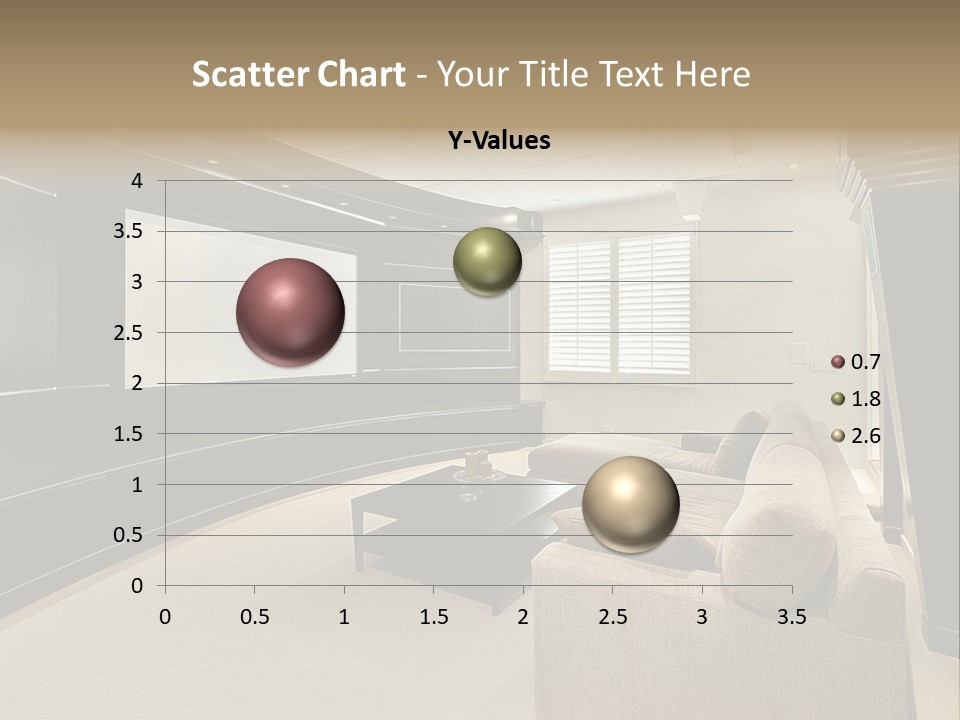 Scatter Chart - Your Title Text Here

Y-Values

4
3.5
3
2.5
2
1.5
1
0.5
0

0 0.5 1 1.5 2 2.5 3 3.5

0.7
1.8
2.6